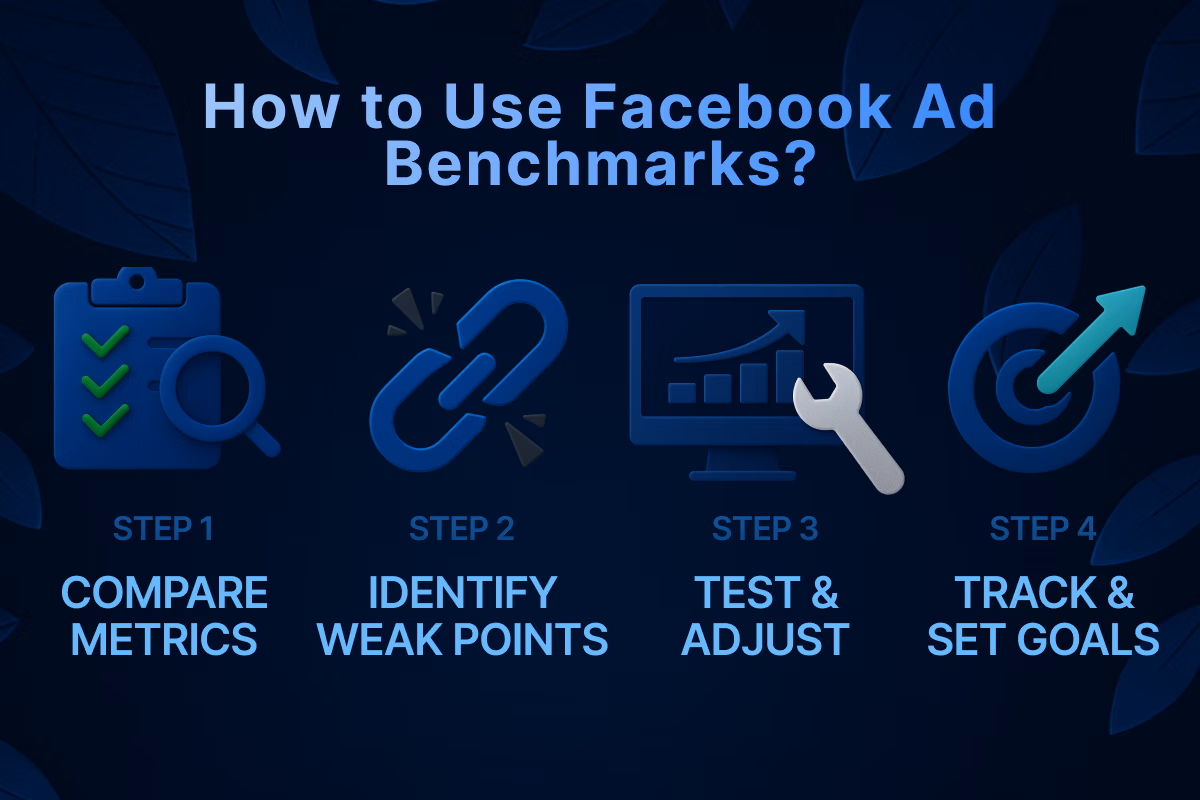 How to Use Facebook Ad Benchmarks?

STEP 1
COMPARE METRICS

STEP 2
IDENTIFY WEAK POINTS

STEP 3
TEST & ADJUST

STEP 4
TRACK & SET GOALS